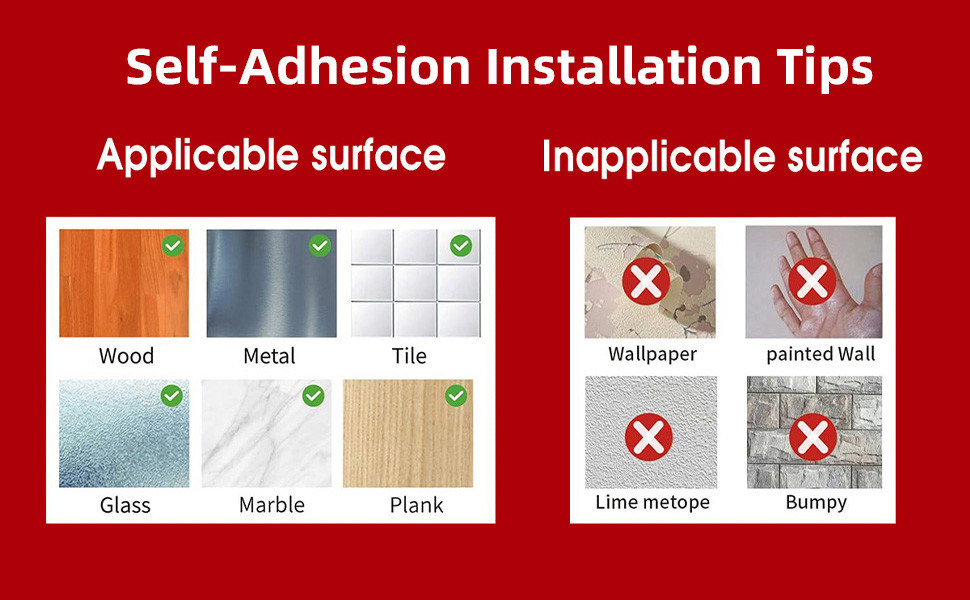 Self-Adhesion Installation Tips

Applicable surface

Wood

Metal

Tile

Glass

Marble

Plank

Inapplicable surface

Wallpaper

painted Wall

Lime metope

Bumpy